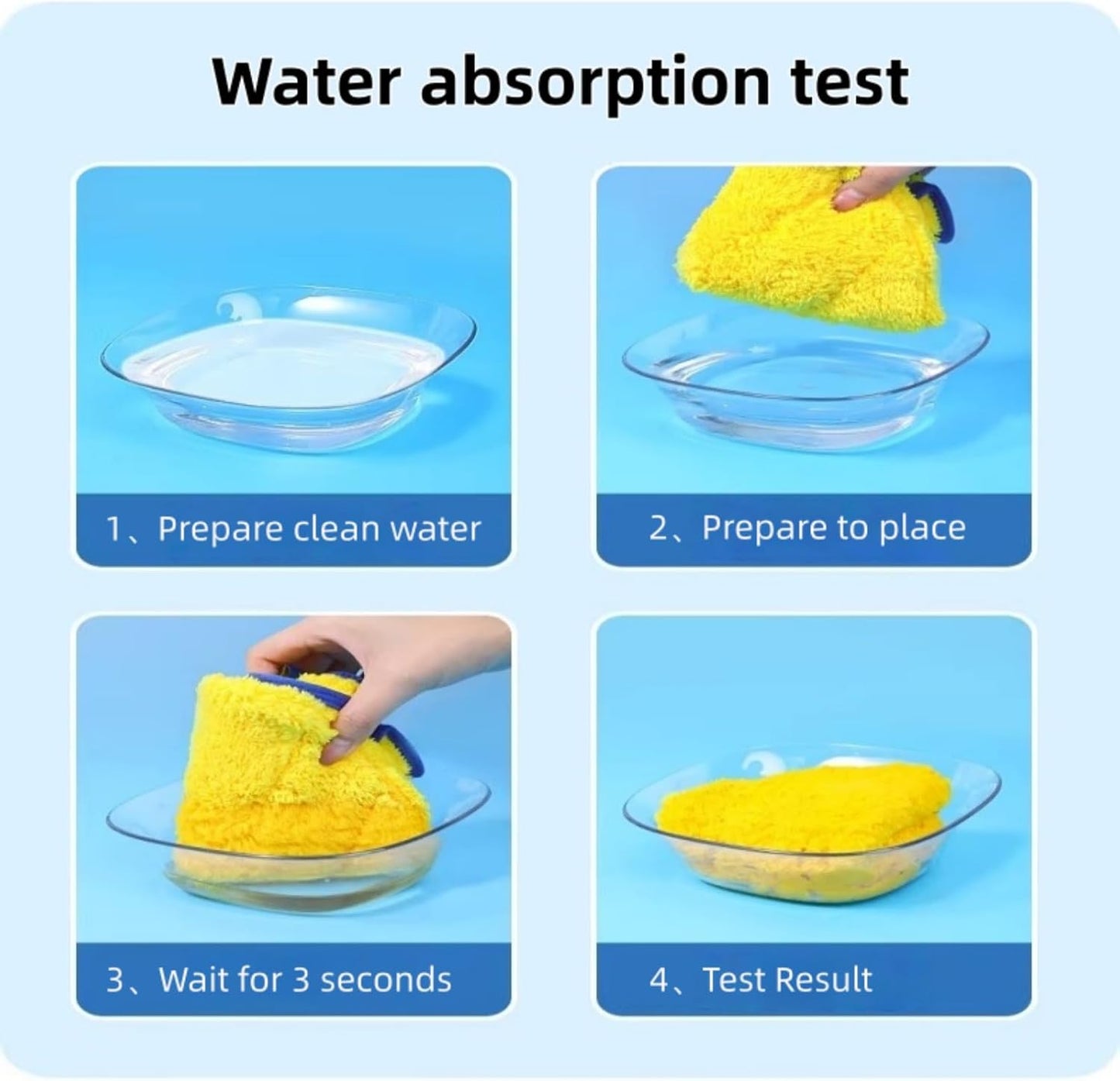 Water absorption test

1、Prepare clean water

2、Prepare to place

3、Wait for 3 seconds

4、Test Result